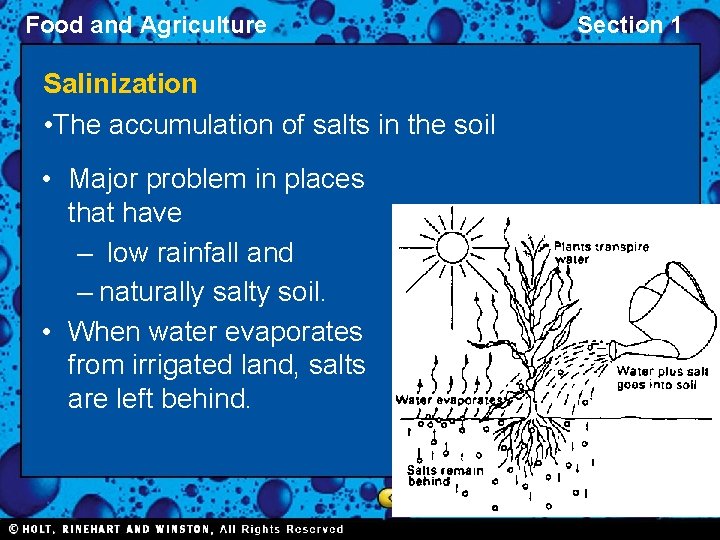 Food and Agriculture

Section 1

Salinization

•The accumulation of salts in the soil

• Major problem in places that have

– low rainfall and

– naturally salty soil.

• When water evaporates from irrigated land, salts are left behind.

Plants transpire water

Water plus salt goes into soil

Water evaporates

Salts remain behind

© HOLT, RINEHART AND WINSTON, All Rights Reserved